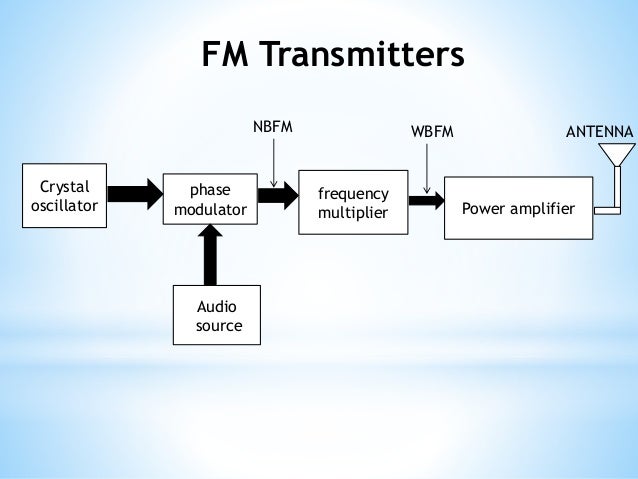 FM Transmitters

NBFM

WBFM

ANTENNA

Crystal oscillator

phase modulator

frequency multiplier

Power amplifier

Audio source